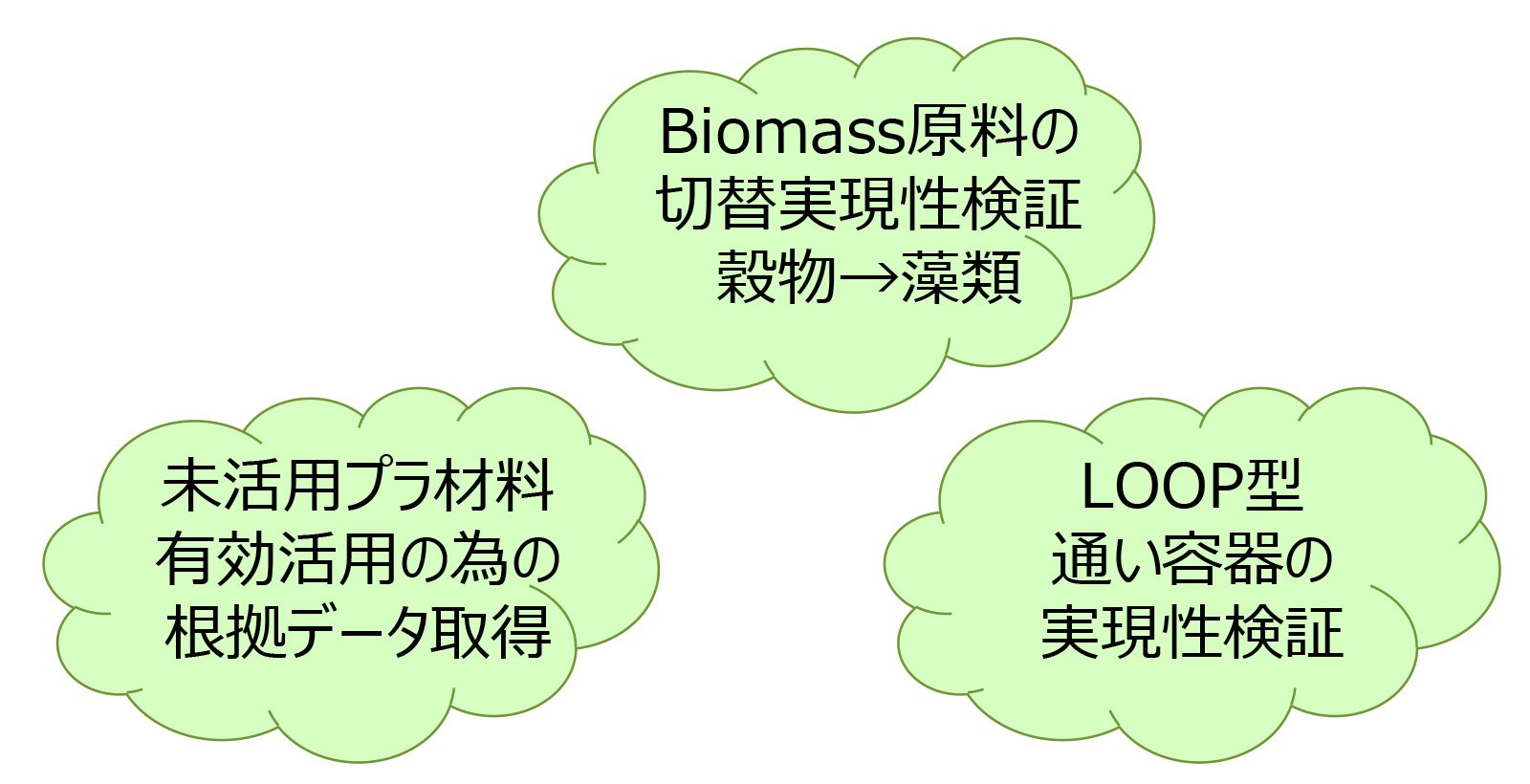 Biomass原料の
切替実現性検証
穀物→藻類

未活用プラ材料
有効活用の為の
根拠データ取得

LOOP型
通い容器の
実現性検証